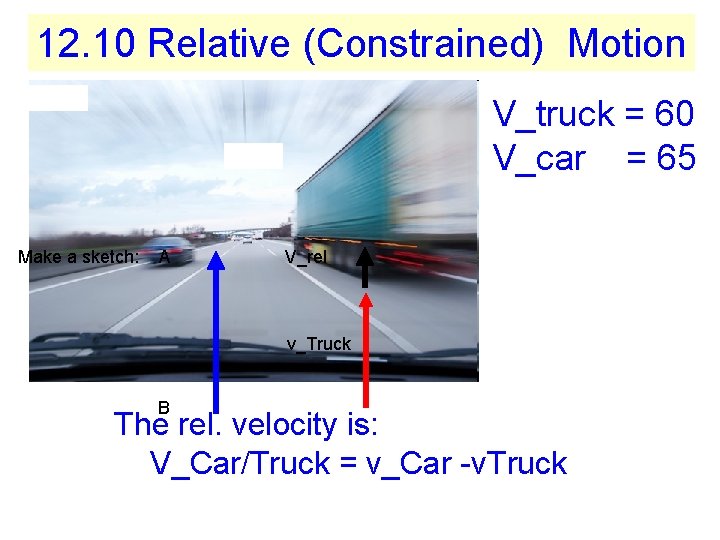 12.10 Relative (Constrained) Motion

V_truck = 60
V_car = 65

Make a sketch: A

V_rel

v_Truck

B

The rel. velocity is:
V_Car/Truck = v_Car -vTruck